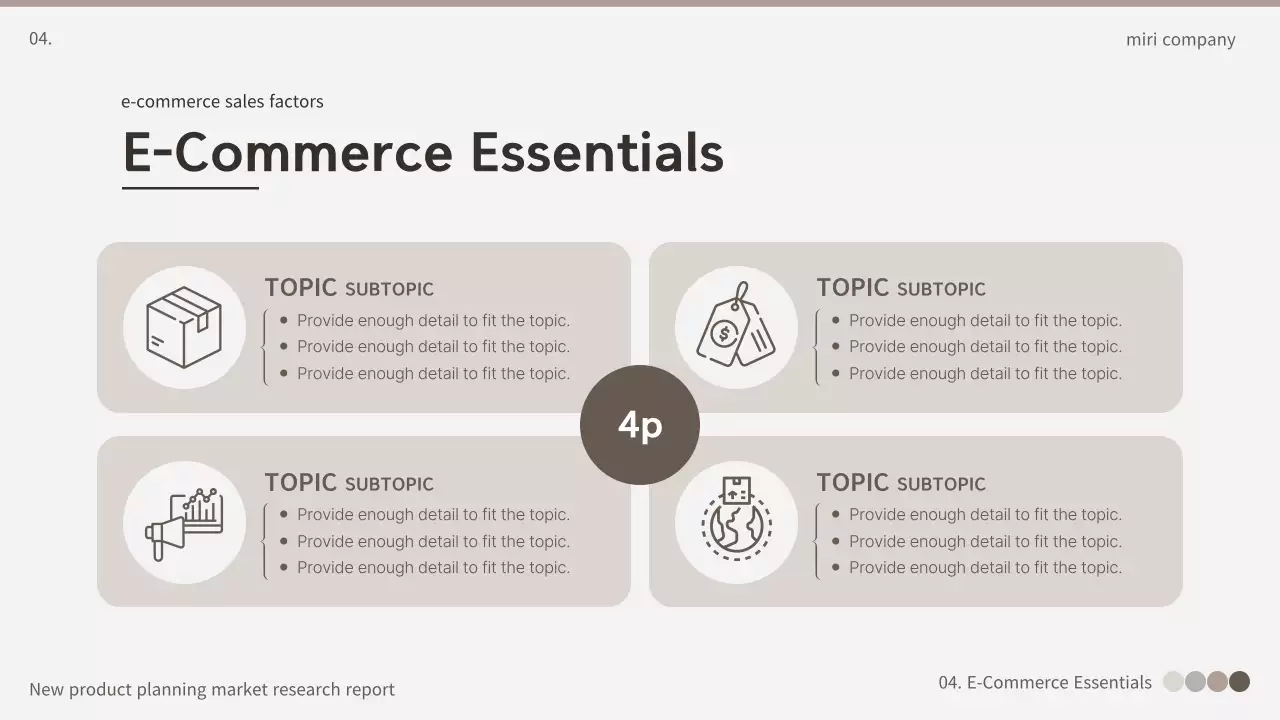 04.

miri company

e-commerce sales factors

E-Commerce Essentials

TOPIC SUBTOPIC
- Provide enough detail to fit the topic.
- Provide enough detail to fit the topic.
- Provide enough detail to fit the topic.

TOPIC SUBTOPIC
- Provide enough detail to fit the topic.
- Provide enough detail to fit the topic.
- Provide enough detail to fit the topic.

4p

TOPIC SUBTOPIC
- Provide enough detail to fit the topic.
- Provide enough detail to fit the topic.
- Provide enough detail to fit the topic.

TOPIC SUBTOPIC
- Provide enough detail to fit the topic.
- Provide enough detail to fit the topic.
- Provide enough detail to fit the topic.

New product planning market research report

04. E-Commerce Essentials